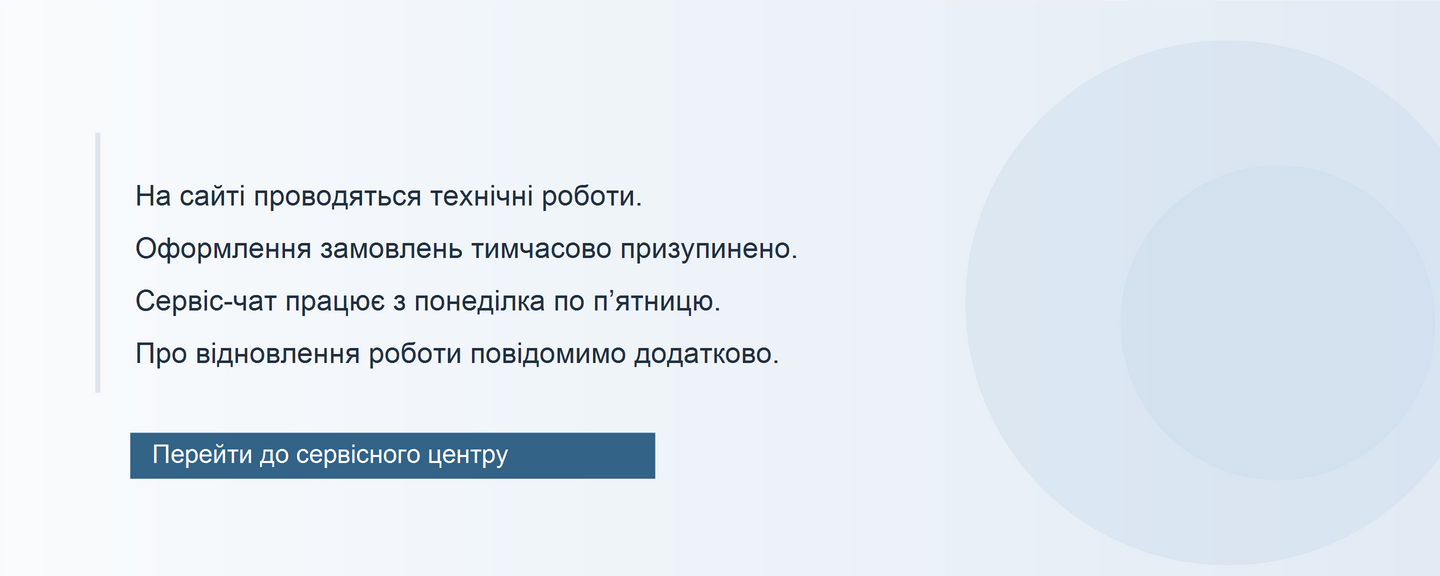 На сайті проводяться технічні роботи.

Оформлення замовлень тимчасово призупинено.

Сервіс-чат працює з понеділка по п’ятницю.

Про відновлення роботи повідомимо додатково.

Перейти до сервісного центру